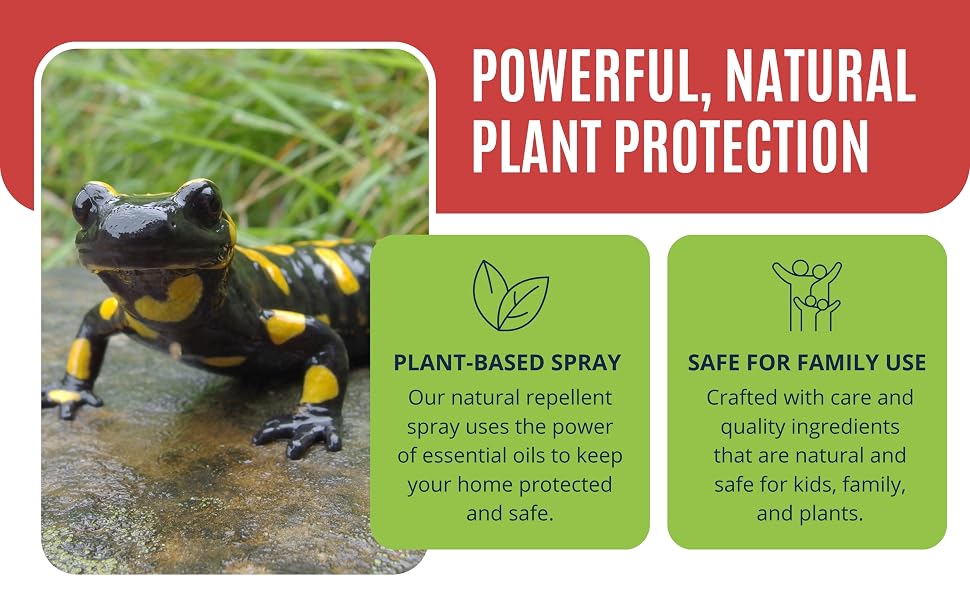 POWERFUL, NATURAL PLANT PROTECTION

PLANT-BASED SPRAY
Our natural repellent spray uses the power of essential oils to keep your home protected and safe.

SAFE FOR FAMILY USE
Crafted with care and quality ingredients that are natural and safe for kids, family, and plants.